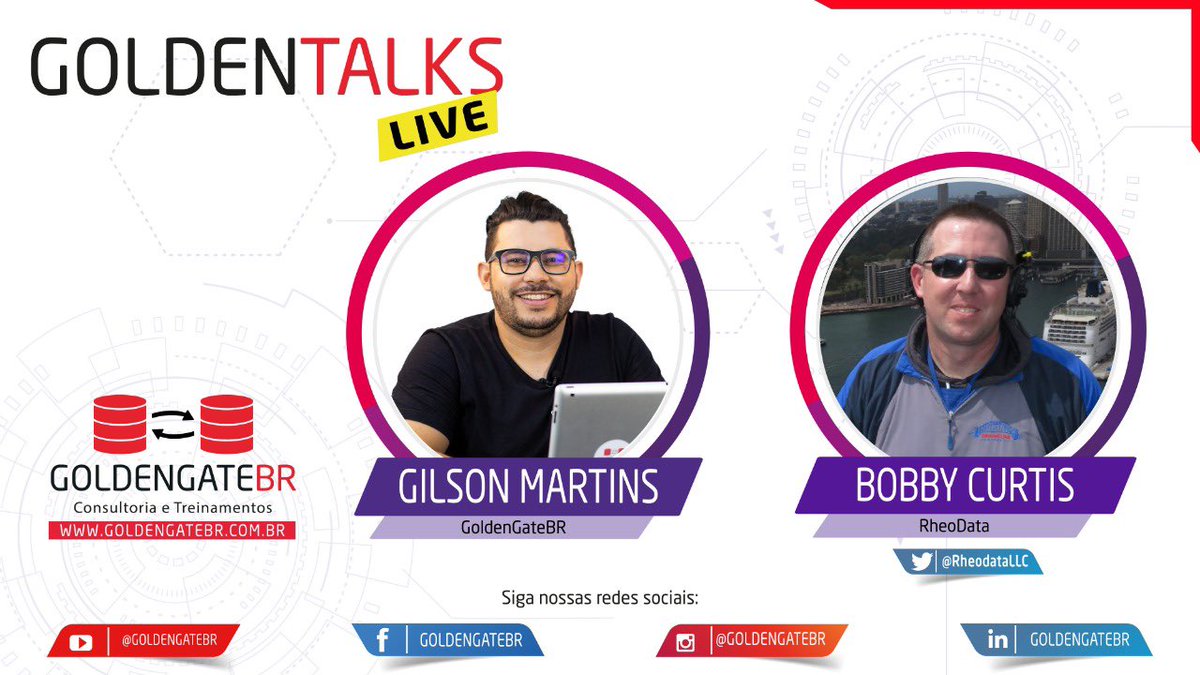 GOLDENTALKS
LIVE

GOLDENGATEBR
Consultoria e Treinamentos
WWW.GOLDENGATEBR.COM.BR

GILSON MARTINS
GoldenGateBR

BOBBY CURTIS
RheoData
@RheodataLLC

Siga nossas redes sociais:

@GOLDENGATEBR
GOLDENGATEBR
@GOLDENGATEBR
GOLDENGATEBR